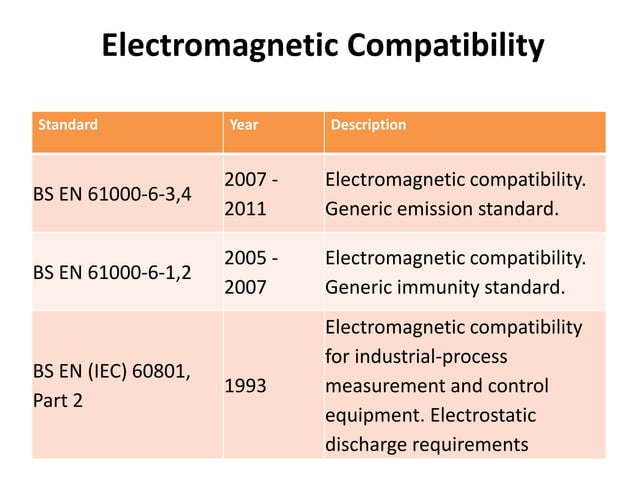 Electromagnetic Compatibility

| Standard | Year | Description |
|---|---|---|
| BS EN 61000-6-3,4 | 2007 - 2011 | Electromagnetic compatibility. Generic emission standard. |
| BS EN 61000-6-1,2 | 2005 - 2007 | Electromagnetic compatibility. Generic immunity standard. |
| BS EN (IEC) 60801, Part 2 | 1993 | Electromagnetic compatibility for industrial-process measurement and control equipment. Electrostatic discharge requirements |